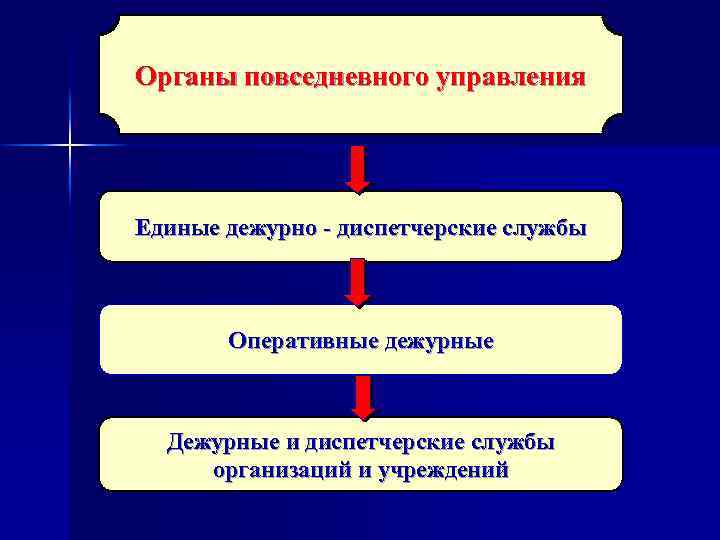 Органы повседневного управления

Единые дежурно - диспетчерские службы

Оперативные дежурные

Дежурные и диспетчерские службы организаций и учреждений